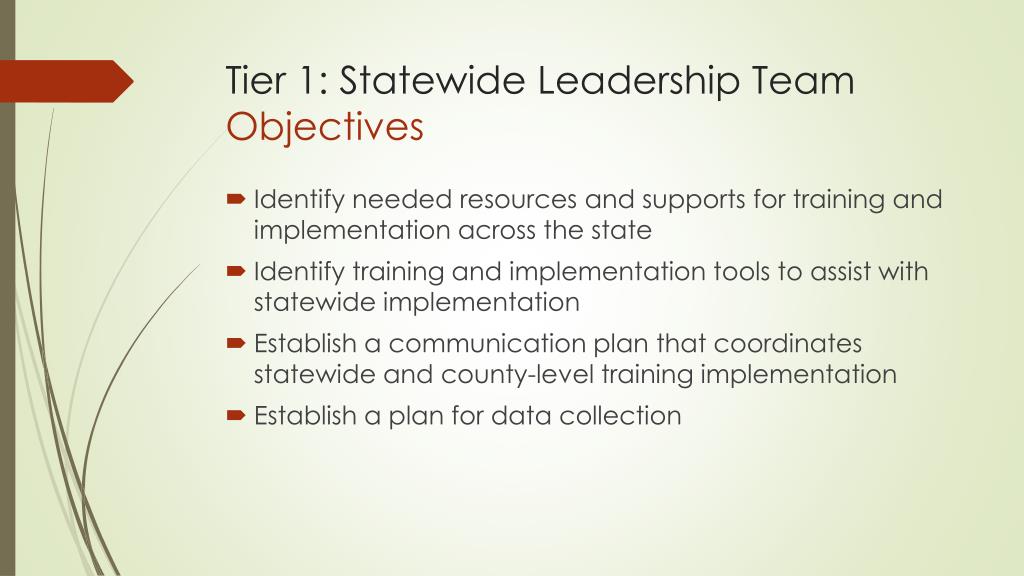 Tier 1: Statewide Leadership Team
Objectives

Identify needed resources and supports for training and implementation across the state

Identify training and implementation tools to assist with statewide implementation

Establish a communication plan that coordinates statewide and county-level training implementation

Establish a plan for data collection